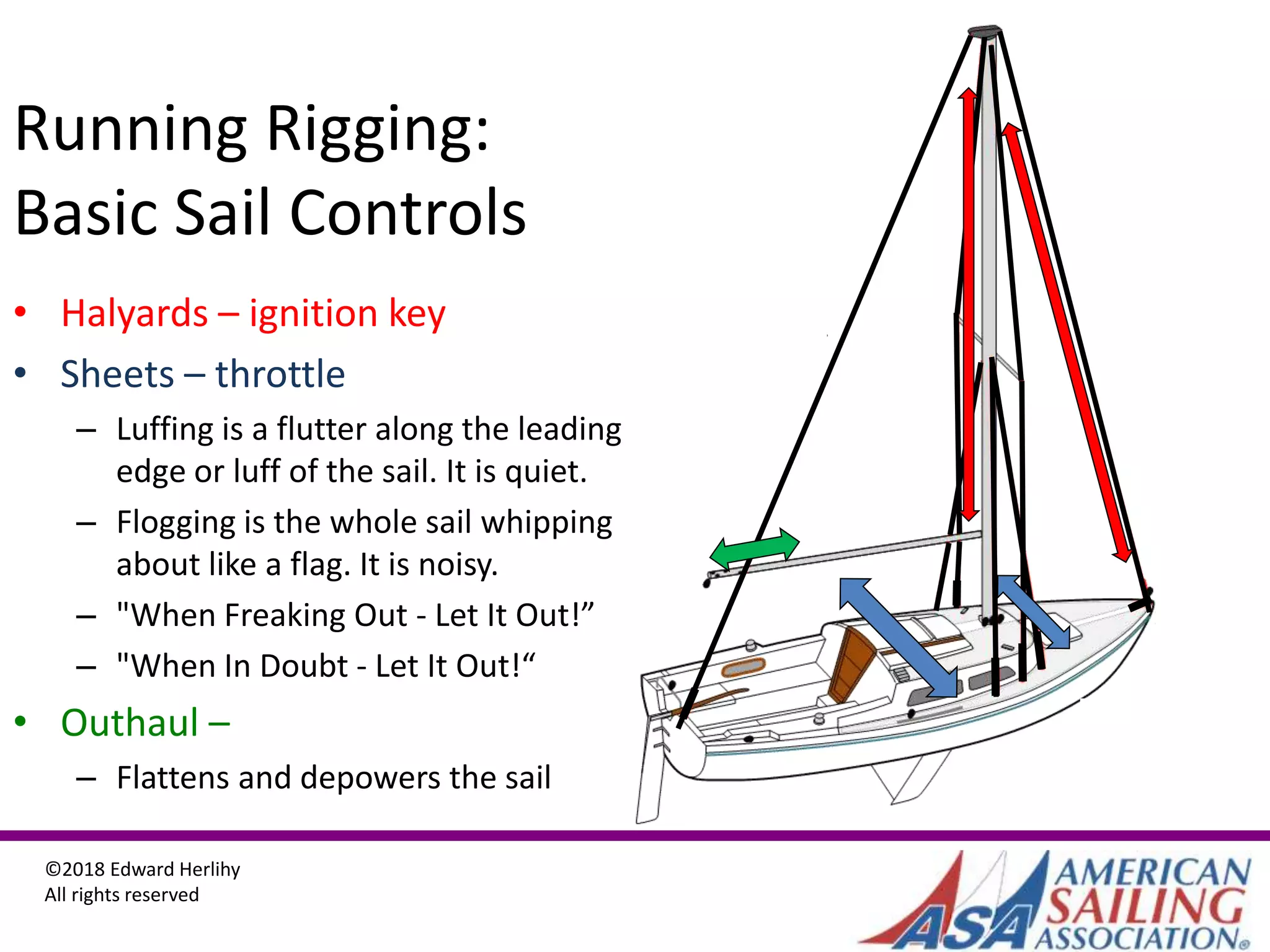 Running Rigging:
Basic Sail Controls

• Halyards – ignition key
• Sheets – throttle
– Luffing is a flutter along the leading edge or luff of the sail. It is quiet.
– Flogging is the whole sail whipping about like a flag. It is noisy.
– "When Freaking Out - Let It Out!”
– "When In Doubt - Let It Out!“
• Outhaul –
– Flattens and depowers the sail

©2018 Edward Herlihy
All rights reserved

ASA AMERICAN SAILING ASSOCIATION®